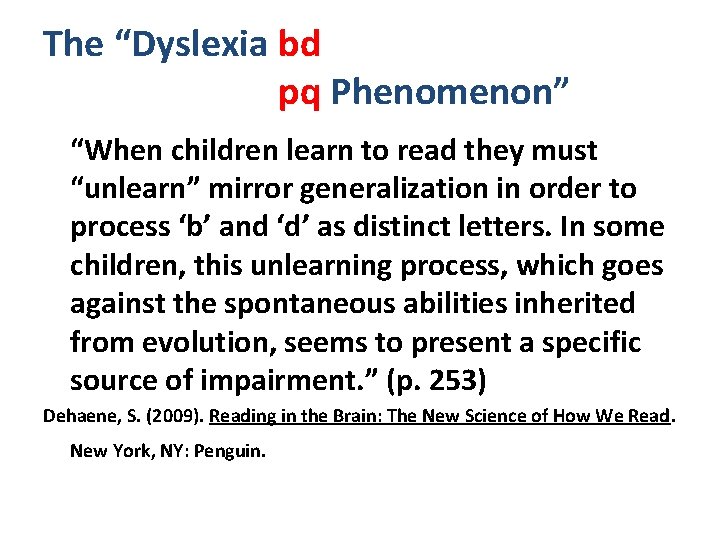 The “Dyslexia bd
pq Phenomenon”

“When children learn to read they must “unlearn” mirror generalization in order to process ‘b’ and ‘d’ as distinct letters. In some children, this unlearning process, which goes against the spontaneous abilities inherited from evolution, seems to present a specific source of impairment.” (p. 253)

Dehaene, S. (2009). Reading in the Brain: The New Science of How We Read. New York, NY: Penguin.